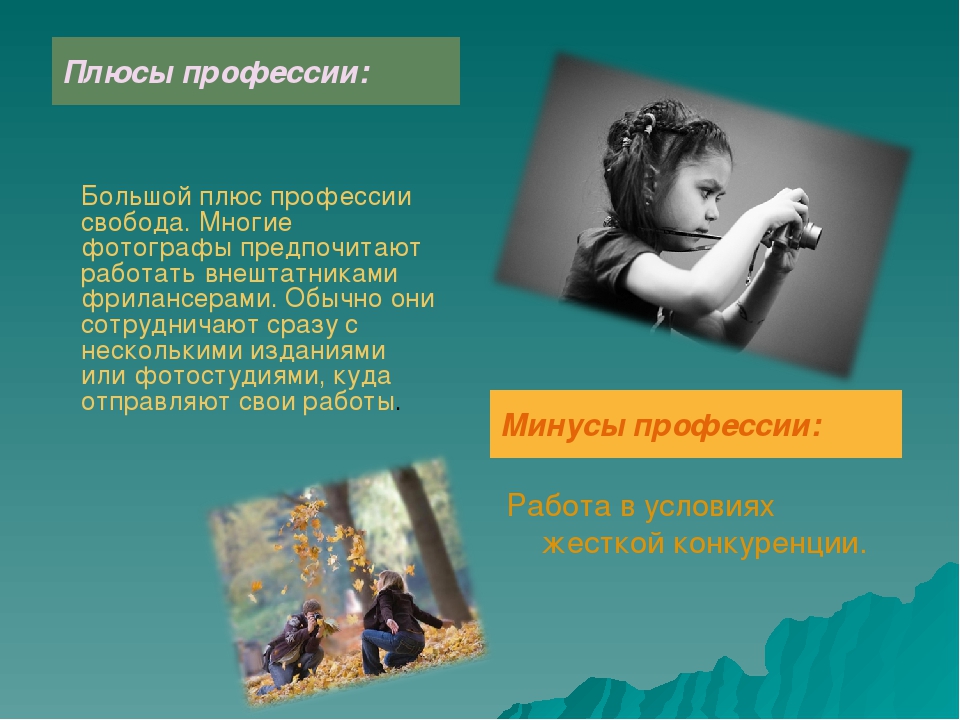 Плюсы профессии:

Большой плюс профессии свобода. Многие фотографы предпочитают работать внештатниками фрилансерами. Обычно они сотрудничают сразу с несколькими изданиями или фотостудиями, куда отправляют свои работы.

Минусы профессии:

Работа в условиях жесткой конкуренции.